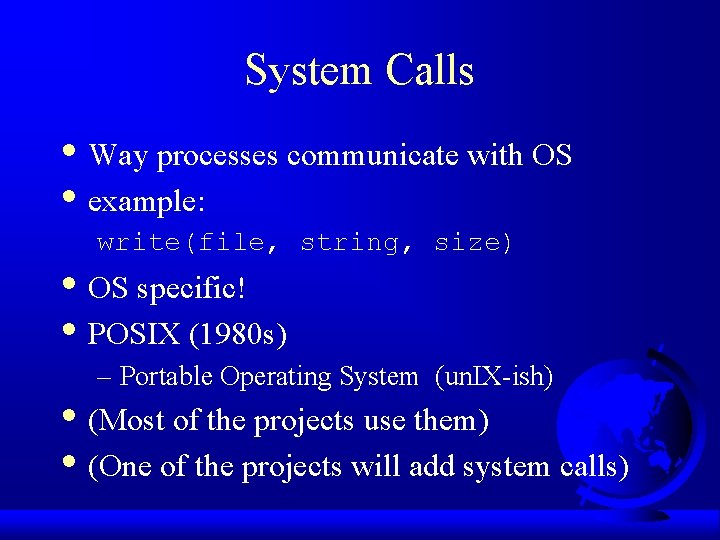 System Calls

• Way processes communicate with OS
• example:
write(file, string, size)
• OS specific!
• POSIX (1980s)
– Portable Operating System (unIX-ish)
• (Most of the projects use them)
• (One of the projects will add system calls)